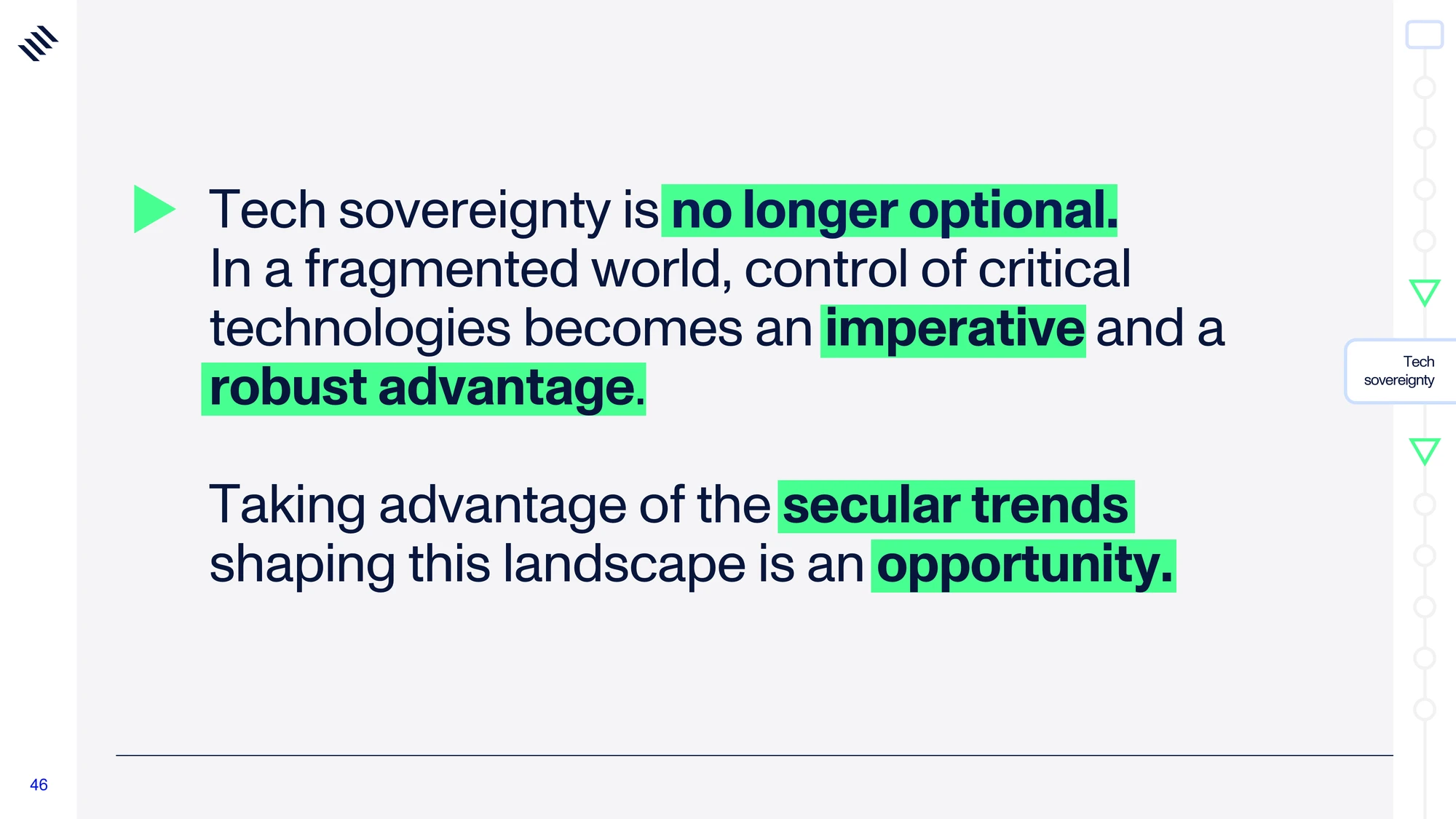 Tech sovereignty is no longer optional. In a fragmented world, control of critical technologies becomes an imperative and a robust advantage.

Taking advantage of the secular trends shaping this landscape is an opportunity.

Tech sovereignty

46